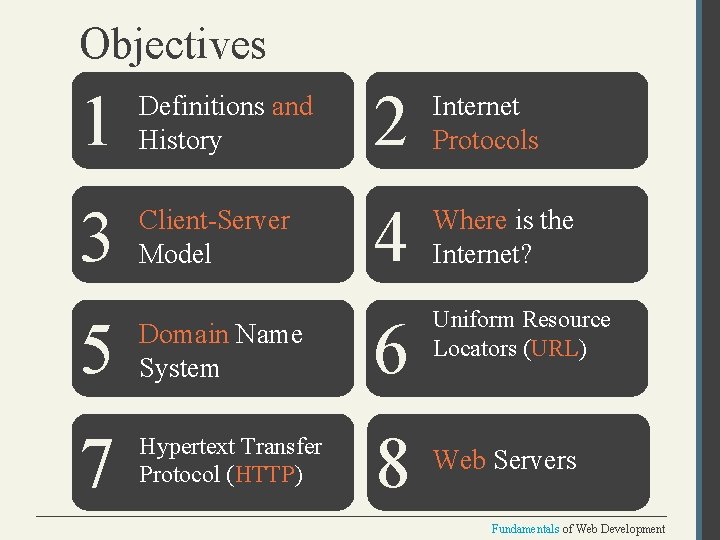 Objectives

1 Definitions and History

2 Internet Protocols

3 Client-Server Model

4 Where is the Internet?

5 Domain Name System

6 Uniform Resource Locators (URL)

7 Hypertext Transfer Protocol (HTTP)

8 Web Servers

Fundamentals of Web Development